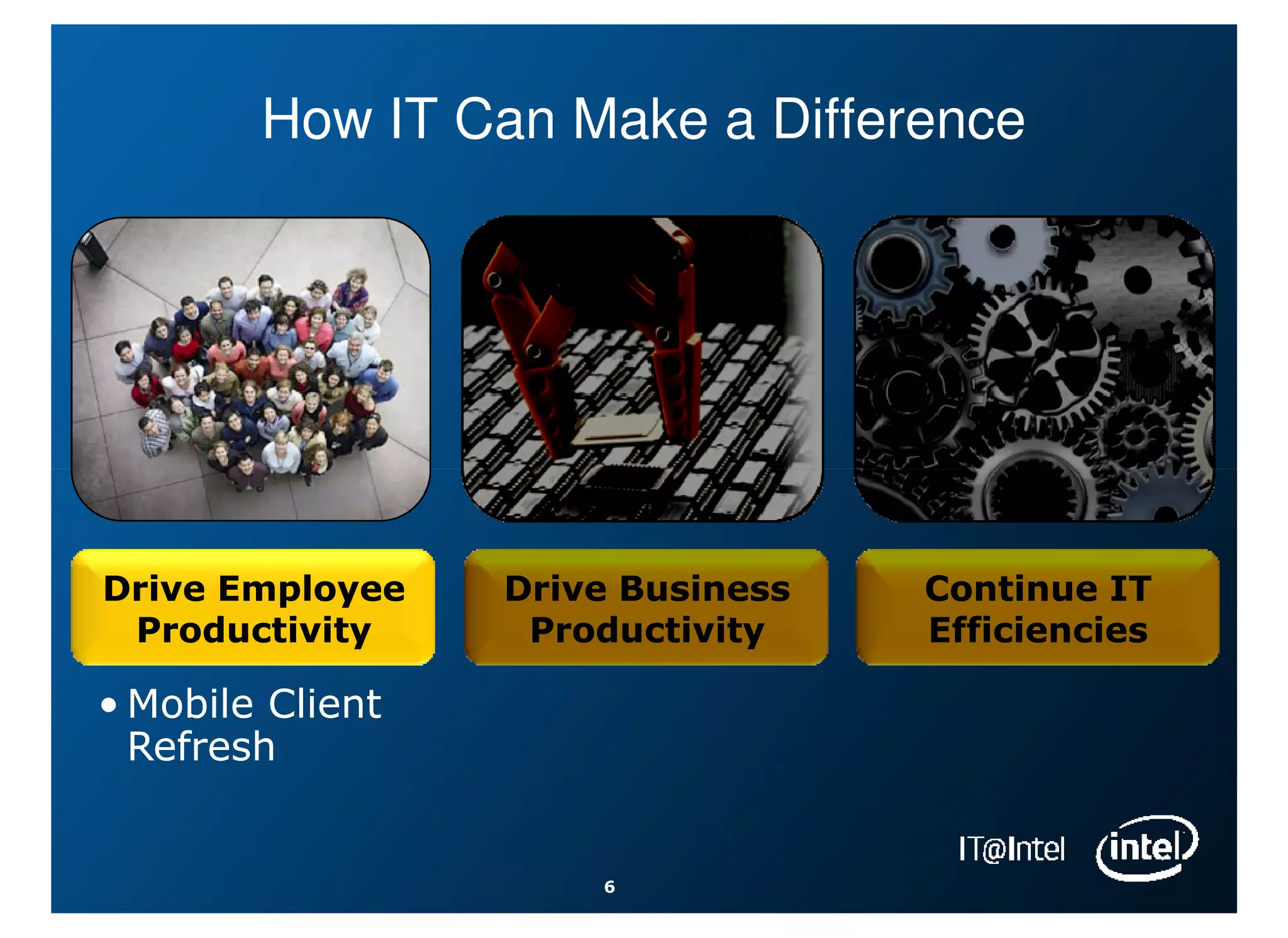 How IT Can Make a Difference

Drive Employee Productivity

Drive Business Productivity

Continue IT Efficiencies

• Mobile Client Refresh

IT@Intel

intel

6